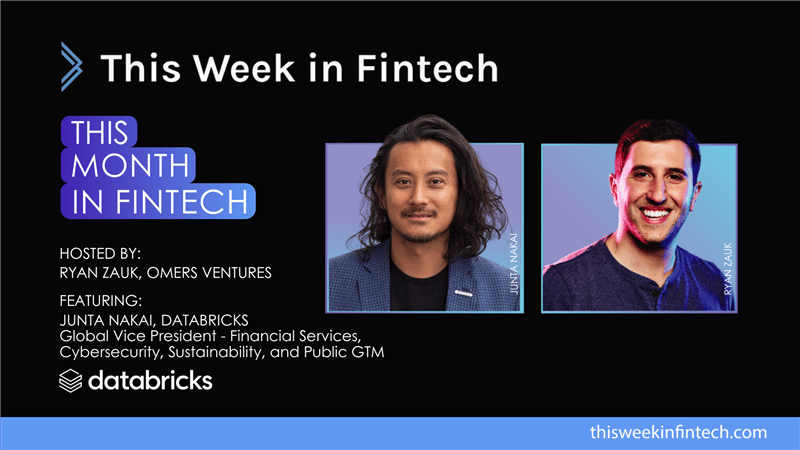 This Week in Fintech

THIS MONTH IN FINTECH

HOSTED BY:
RYAN ZAUK, OMERS VENTURES

FEATURING:
JUNTA NAKAI, DATABRICKS
Global Vice President - Financial Services, Cybersecurity, Sustainability, and Public GTM

databricks

JUNTA NAKAI

RYAN ZAUK

thisweekinfintech.com